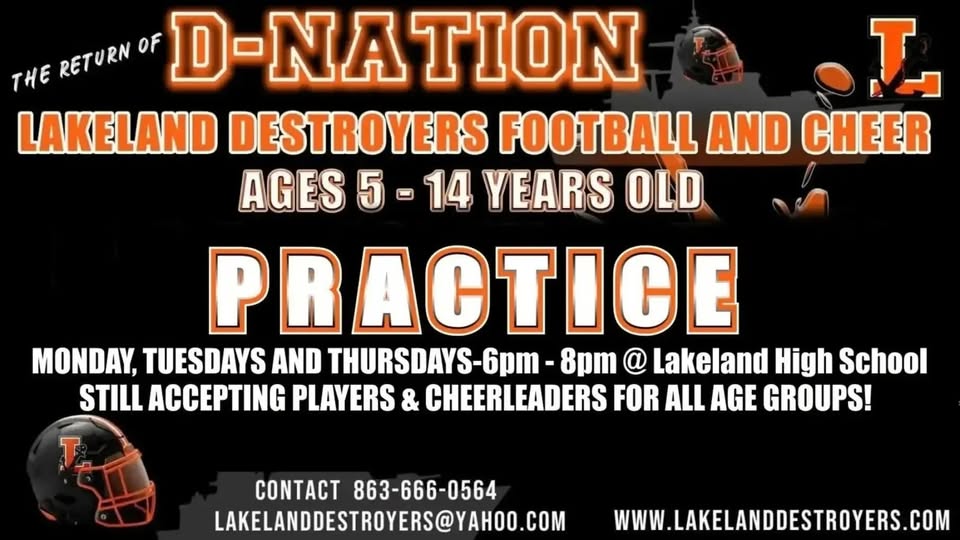 THE RETURN OF D-NATION

L

LAKELAND DESTROYERS FOOTBALL AND CHEER

AGES 5 - 14 YEARS OLD

PRACTICE

MONDAY, TUESDAYS AND THURSDAYS-6pm - 8pm @ Lakeland High School
STILL ACCEPTING PLAYERS & CHEERLEADERS FOR ALL AGE GROUPS!

CONTACT 863-666-0564
LAKELANDDESTROYERS@YAHOO.COM

WWW.LAKELANDDESTROYERS.COM